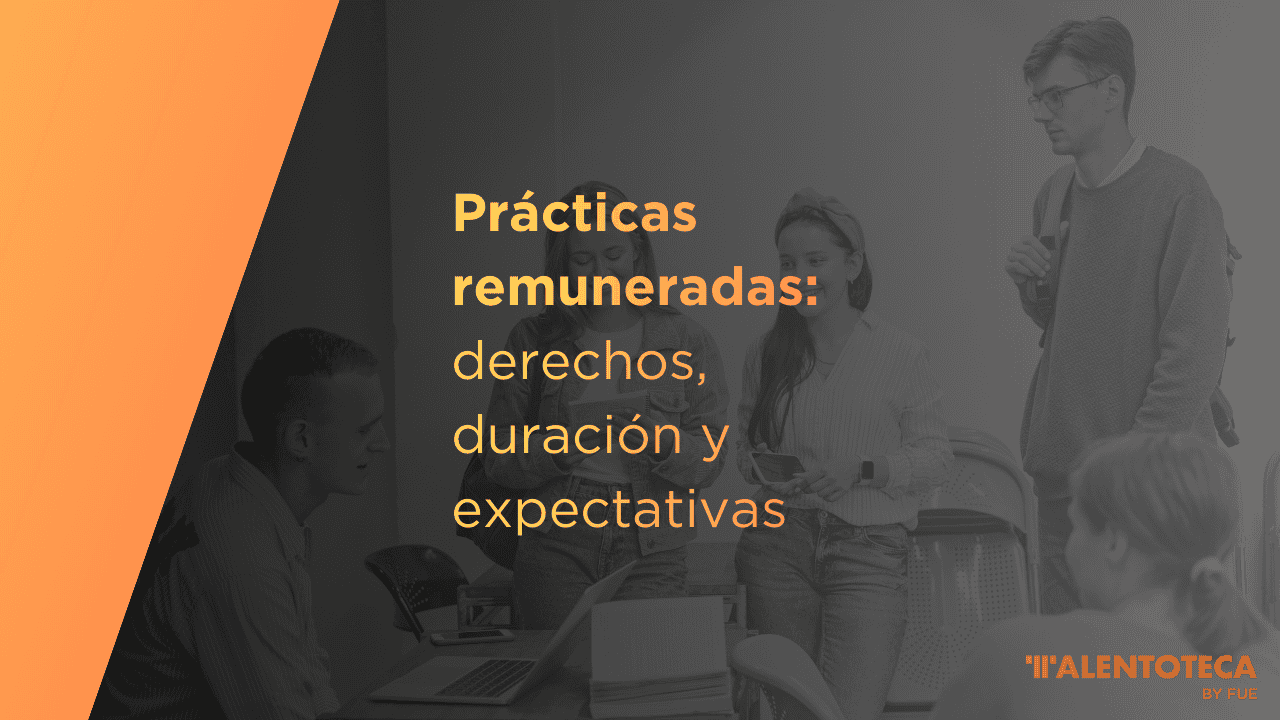 Prácticas remuneradas: derechos, duración y expectativas

TALENTOTECA
BY FUE